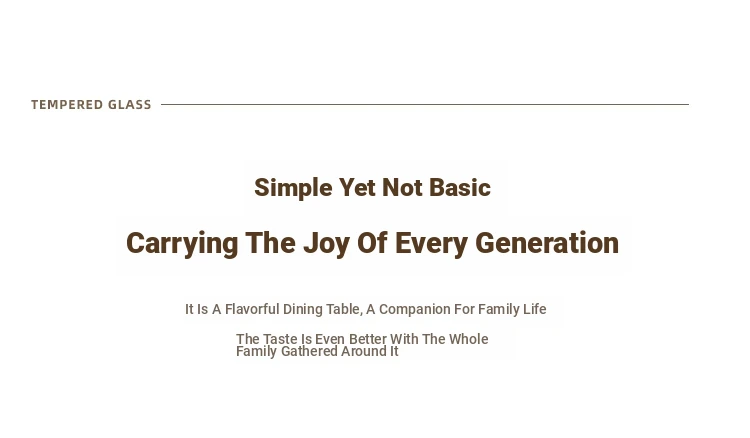 TEMPERED GLASS

Simple Yet Not Basic

Carrying The Joy Of Every Generation

It Is A Flavorful Dining Table, A Companion For Family Life

The Taste Is Even Better With The Whole Family Gathered Around It